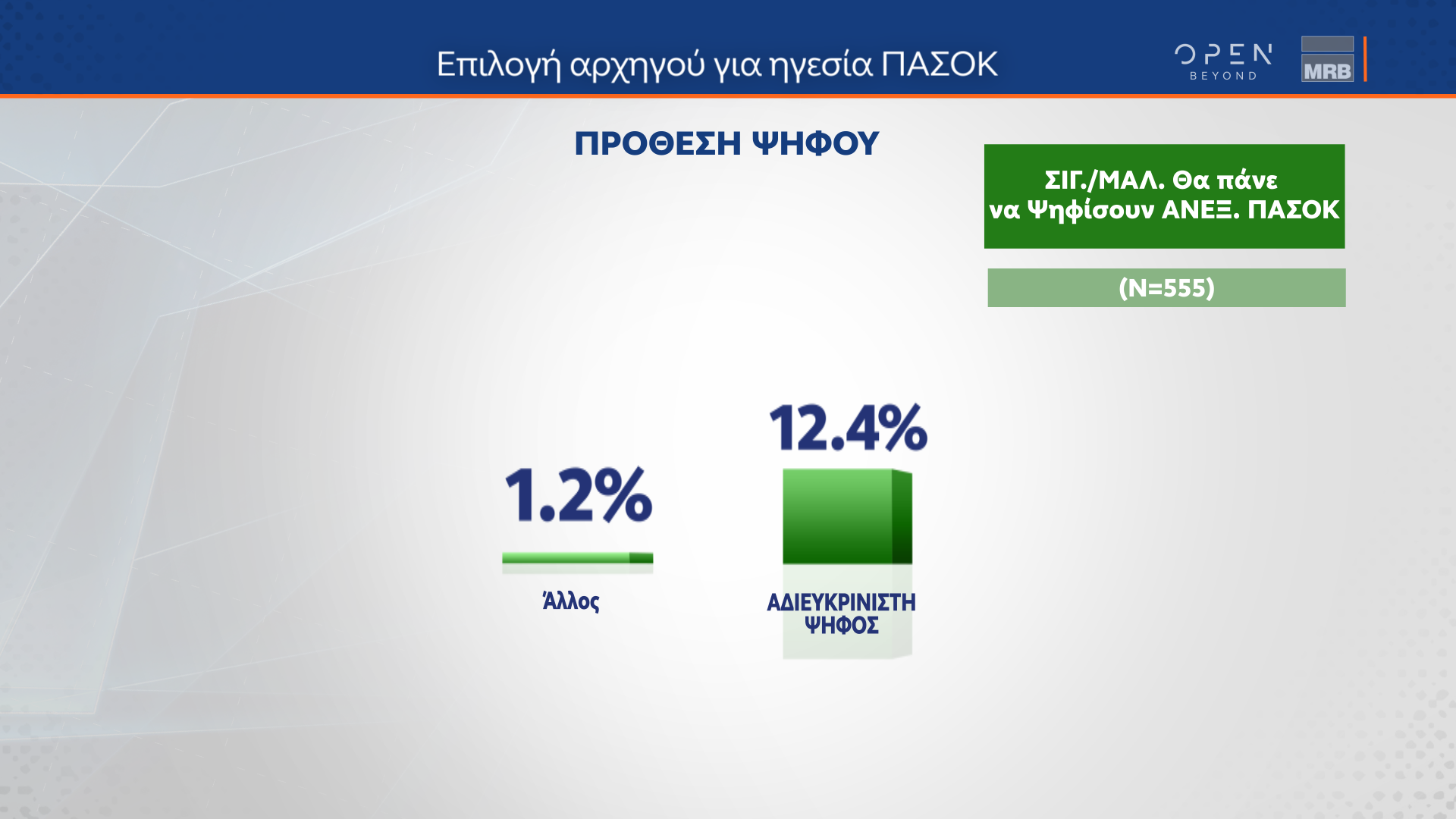 Επιλογή αρχηγού για ηγεσία ΠΑΣΟΚ

OPEN BEYOND

MRB

ΠΡΟΘΕΣΗ ΨΗΦΟΥ

ΣΙΓ./ΜΑΛ. Θα πάνε να Ψηφίσουν ΑΝΕΞ. ΠΑΣΟΚ

(N=555)

1.2%

Άλλος

12.4%

ΑΔΙΕΥΚΡΙΝΙΣΤΗ ΨΗΦΟΣ